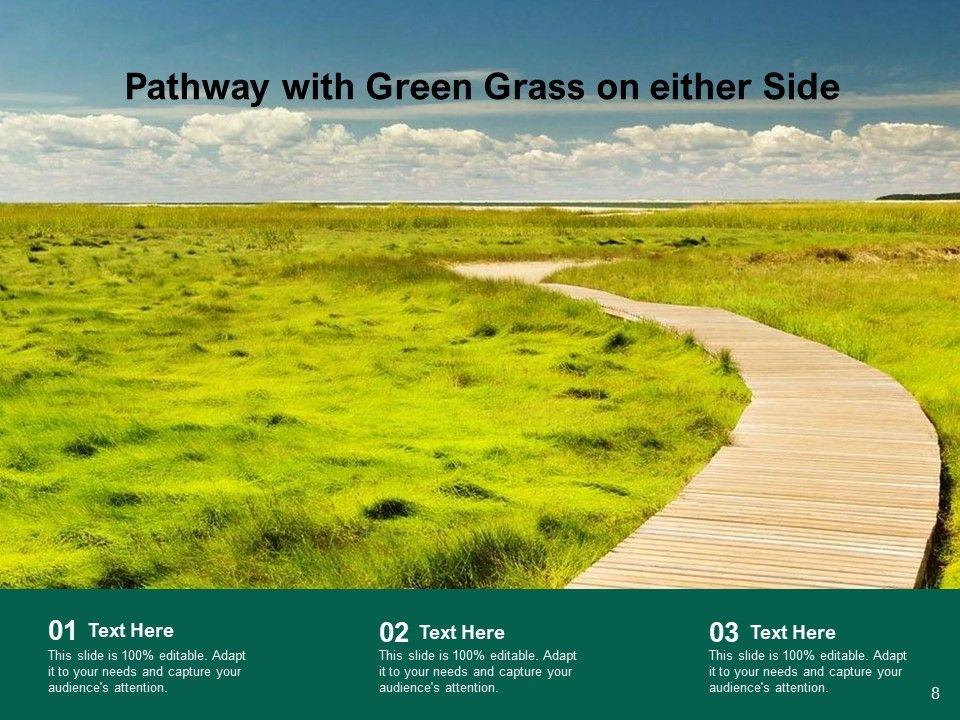 Pathway with Green Grass on either Side

01 Text Here
This slide is 100% editable. Adapt it to your needs and capture your audience's attention.

02 Text Here
This slide is 100% editable. Adapt it to your needs and capture your audience's attention.

03 Text Here
This slide is 100% editable. Adapt it to your needs and capture your audience's attention.

8